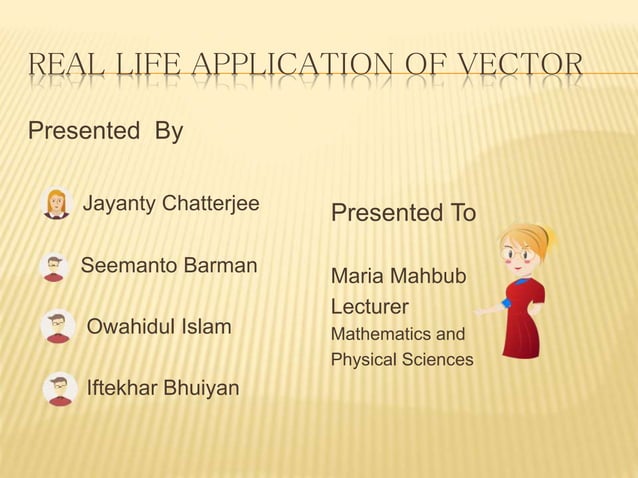 REAL LIFE APPLICATION OF VECTOR

Presented By

Jayanty Chatterjee

Seemanto Barman

Owahidul Islam

Iftekhar Bhuiyan

Presented To

Maria Mahbub
Lecturer
Mathematics and Physical Sciences